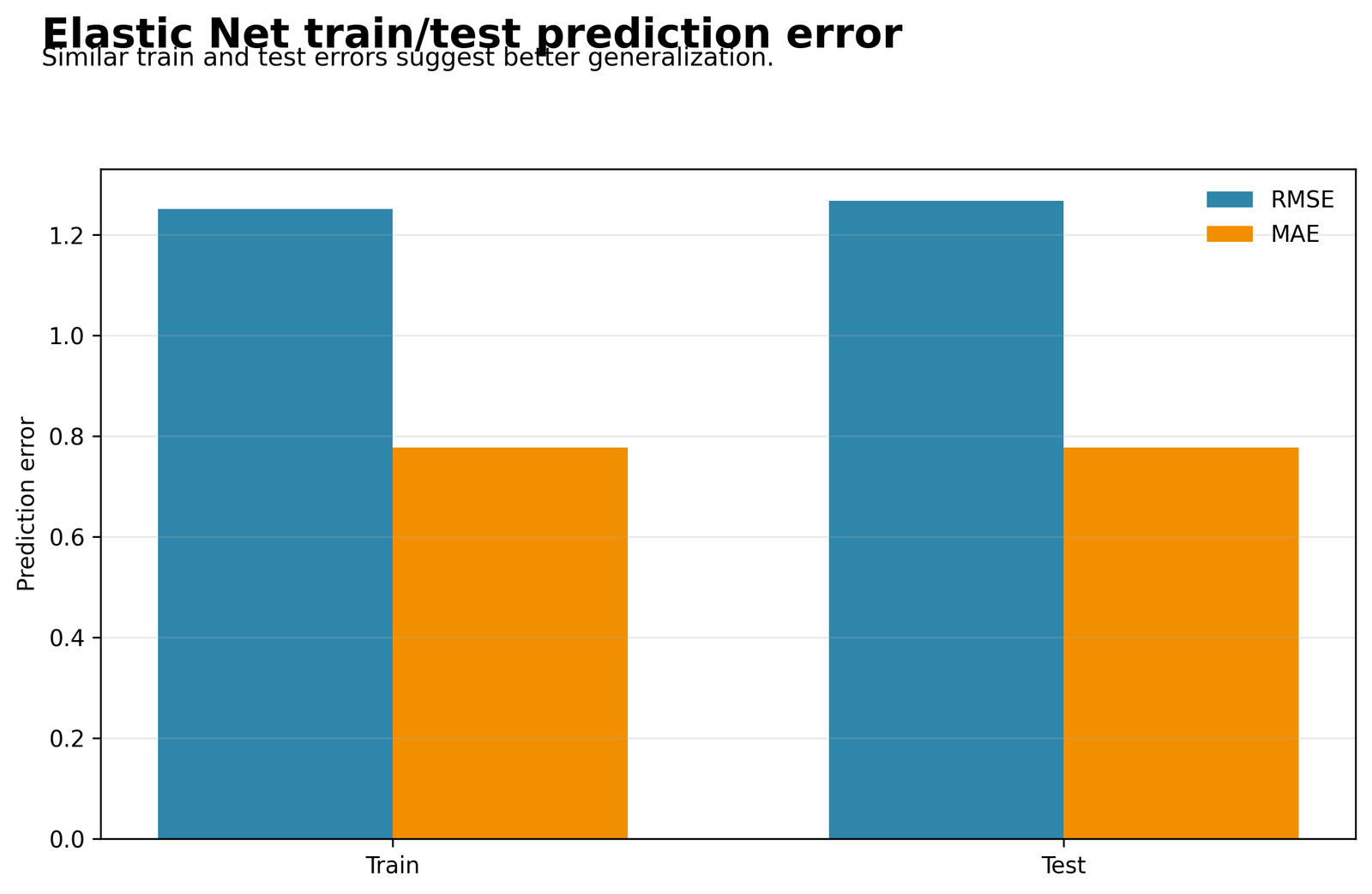 Elastic Net train/test prediction error
Similar train and test errors suggest better generalization.

RMSE
MAE

Prediction error

1.2
1.0
0.8
0.6
0.4
0.2
0.0

Train
Test